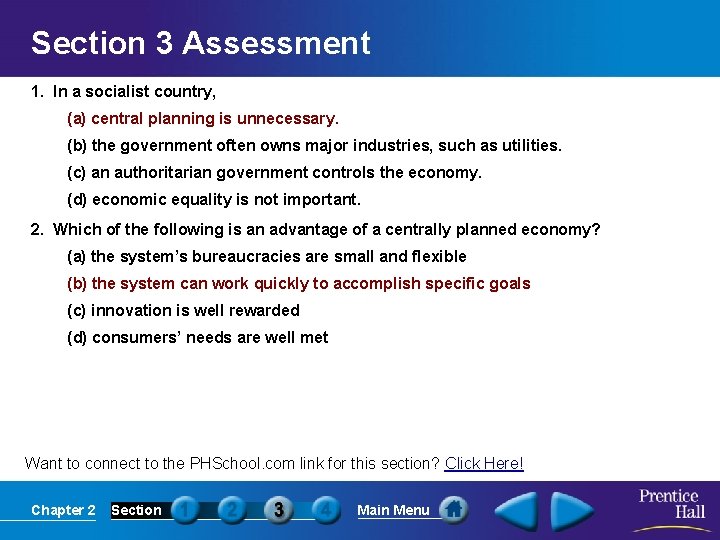 Section 3 Assessment

1. In a socialist country,

(a) central planning is unnecessary.

(b) the government often owns major industries, such as utilities.

(c) an authoritarian government controls the economy.

(d) economic equality is not important.

2. Which of the following is an advantage of a centrally planned economy?

(a) the system's bureaucracies are small and flexible

(b) the system can work quickly to accomplish specific goals

(c) innovation is well rewarded

(d) consumers' needs are well met

Want to connect to the PHSchool.com link for this section? Click Here!

Chapter 2 Section 1 2 3 4 Main Menu

Prentice Hall